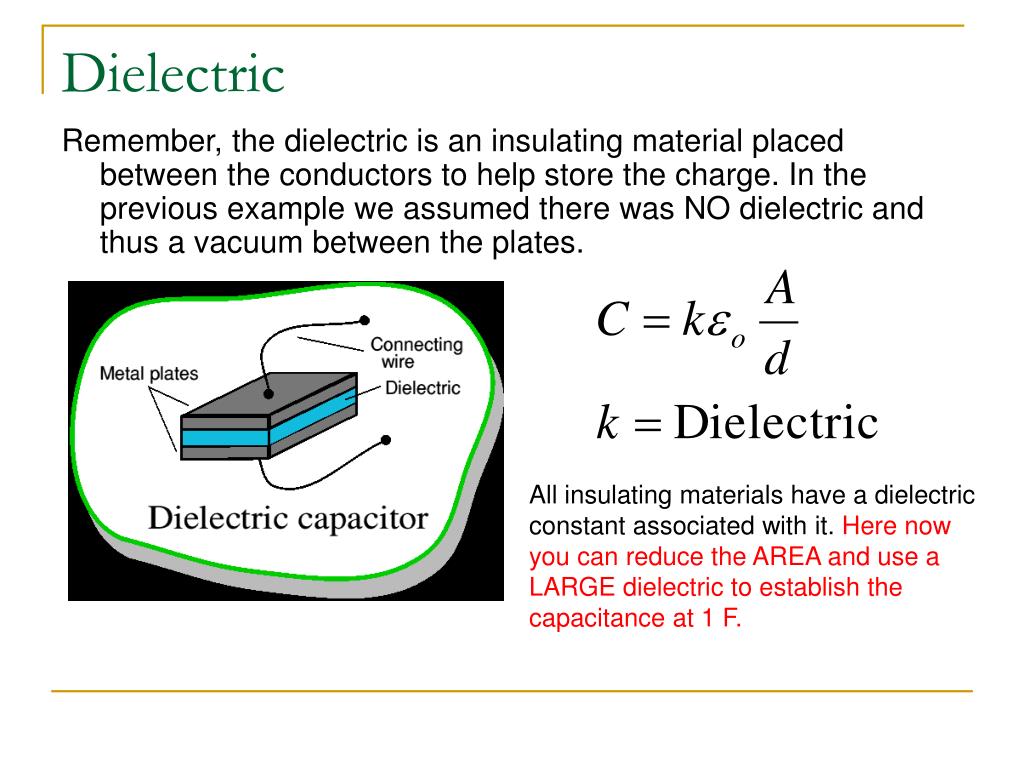 Dielectric

Remember, the dielectric is an insulating material placed between the conductors to help store the charge. In the previous example we assumed there was NO dielectric and thus a vacuum between the plates.

Metal plates

Connecting wire

Dielectric

Dielectric capacitor

$C = k\varepsilon_o \frac{A}{d}$

$k = \text{Dielectric}$

All insulating materials have a dielectric constant associated with it. Here now you can reduce the AREA and use a LARGE dielectric to establish the capacitance at 1 F.